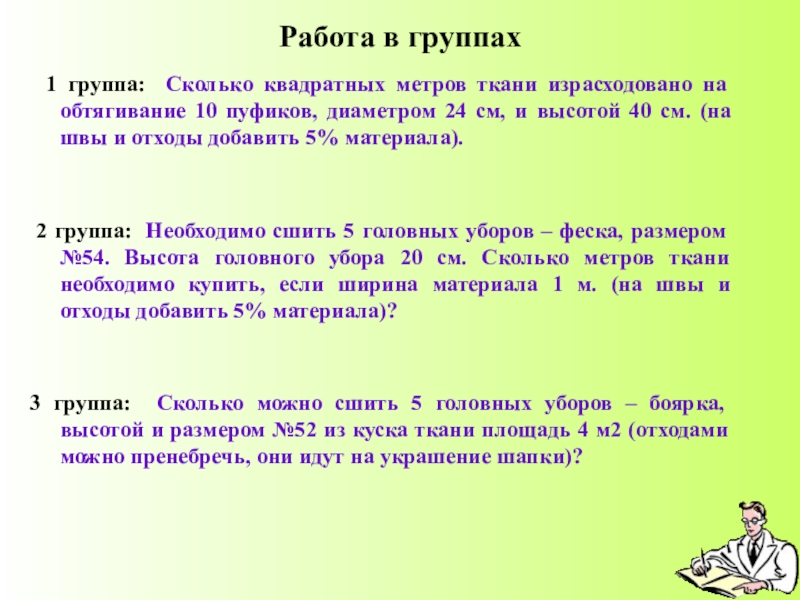 Работа в группах

1 группа: Сколько квадратных метров ткани израсходовано на обтягивание 10 пуфиков, диаметром 24 см, и высотой 40 см. (на швы и отходы добавить 5% материала).

2 группа: Необходимо сшить 5 головных уборов – феска, размером №54. Высота головного убора 20 см. Сколько метров ткани необходимо купить, если ширина материала 1 м. (на швы и отходы добавить 5% материала)?

3 группа: Сколько можно сшить 5 головных уборов – боярка, высотой и размером №52 из куска ткани площадь 4 м2 (отходами можно пренебречь, они идут на украшение шапки)?